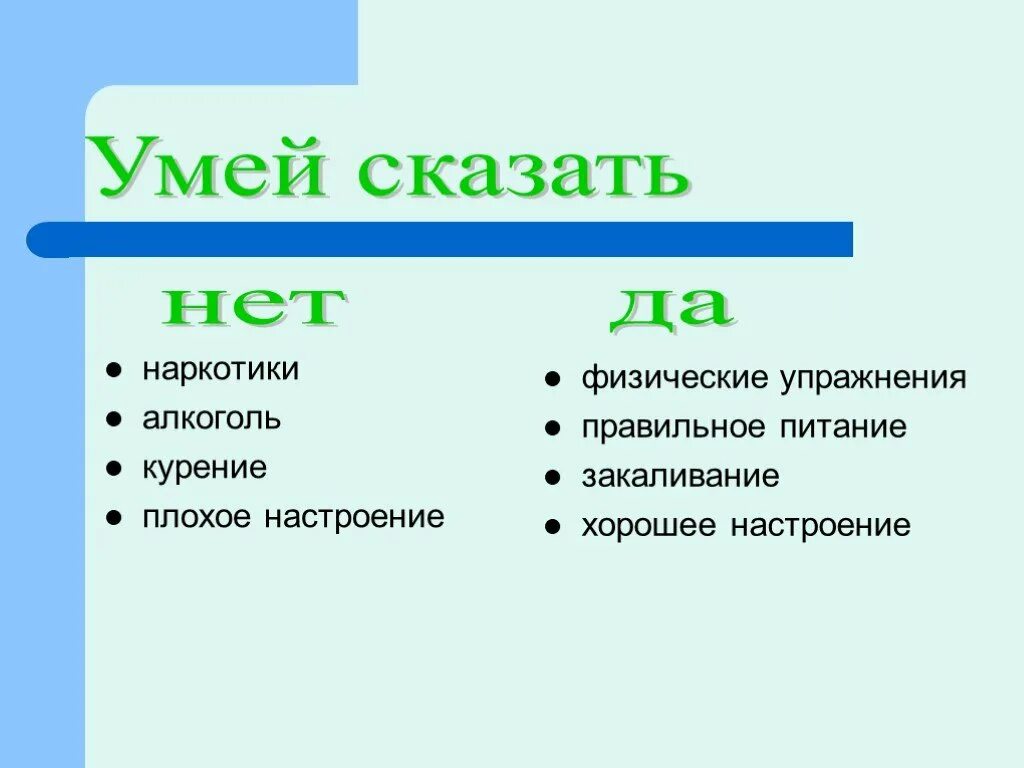 Умей сказать

нет

- наркотики
- алкоголь
- курение
- плохое настроение

да

- физические упражнения
- правильное питание
- закаливание
- хорошее настроение